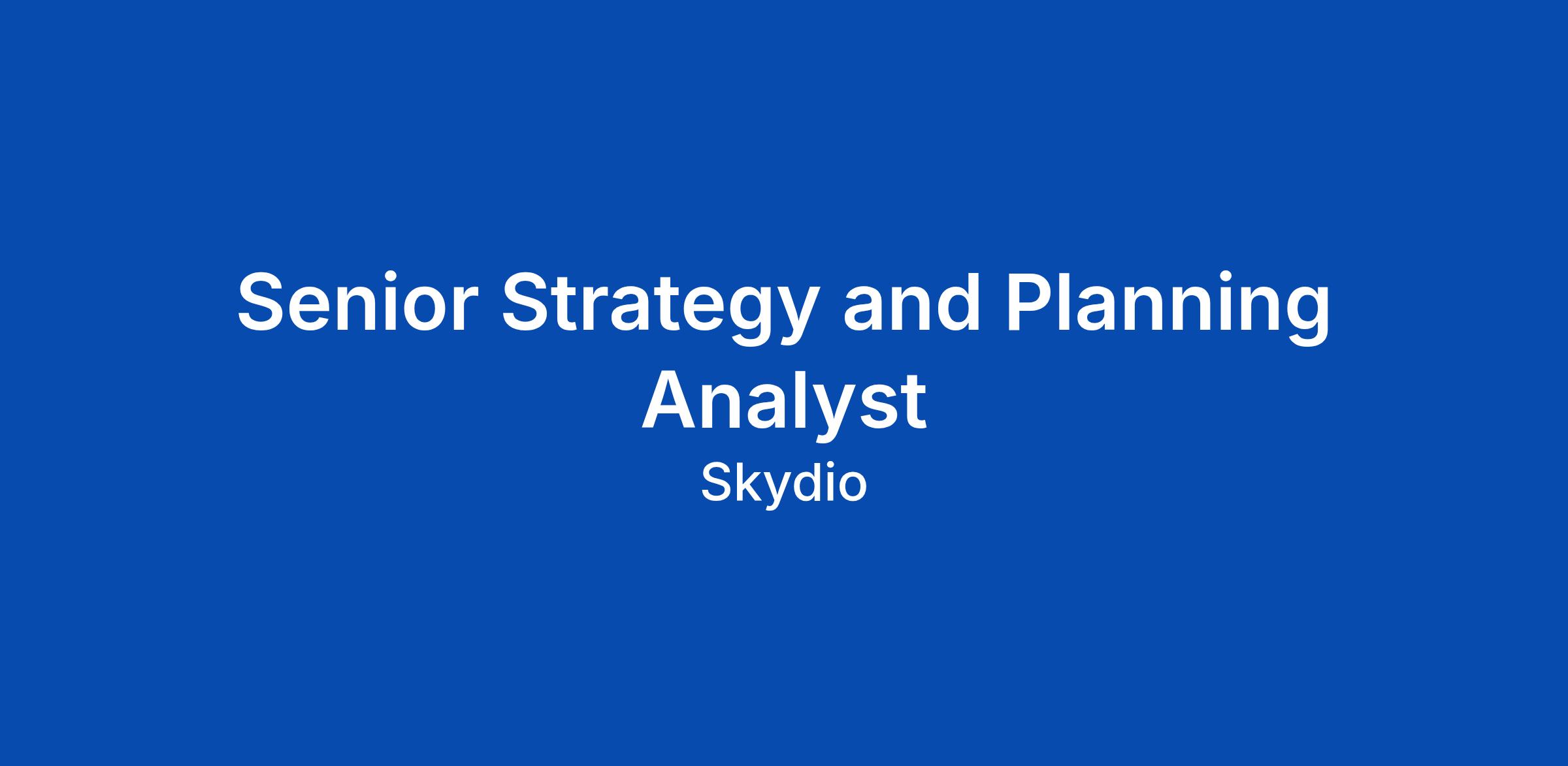 Senior Strategy and Planning Analyst

Skydio